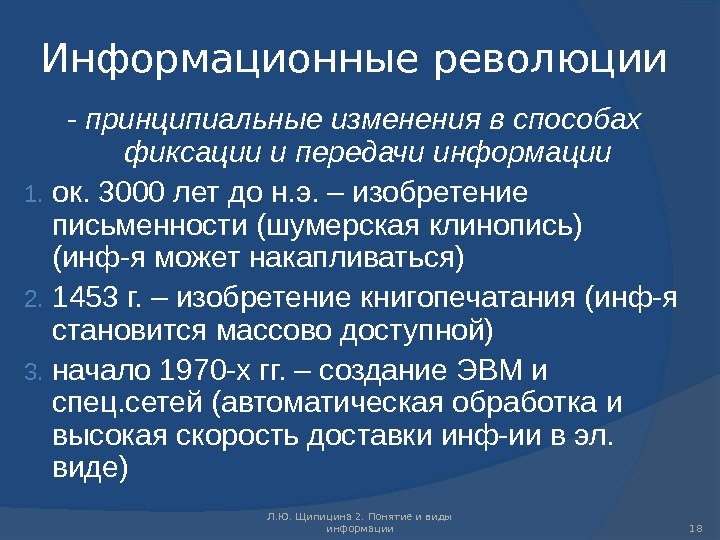 Информационные революции

- принципиальные изменения в способах фиксации и передачи информации

1. ок. 3000 лет до н.э. – изобретение письменности (шумерская клинопись) (инф-я может накапливаться)
2. 1453 г. – изобретение книгопечатания (инф-я становится массово доступной)
3. начало 1970-х гг. – создание ЭВМ и спец.сетей (автоматическая обработка и высокая скорость доставки инф-ии в эл. виде)

Л.Ю. Щипицина 2. Понятие и виды информации

18